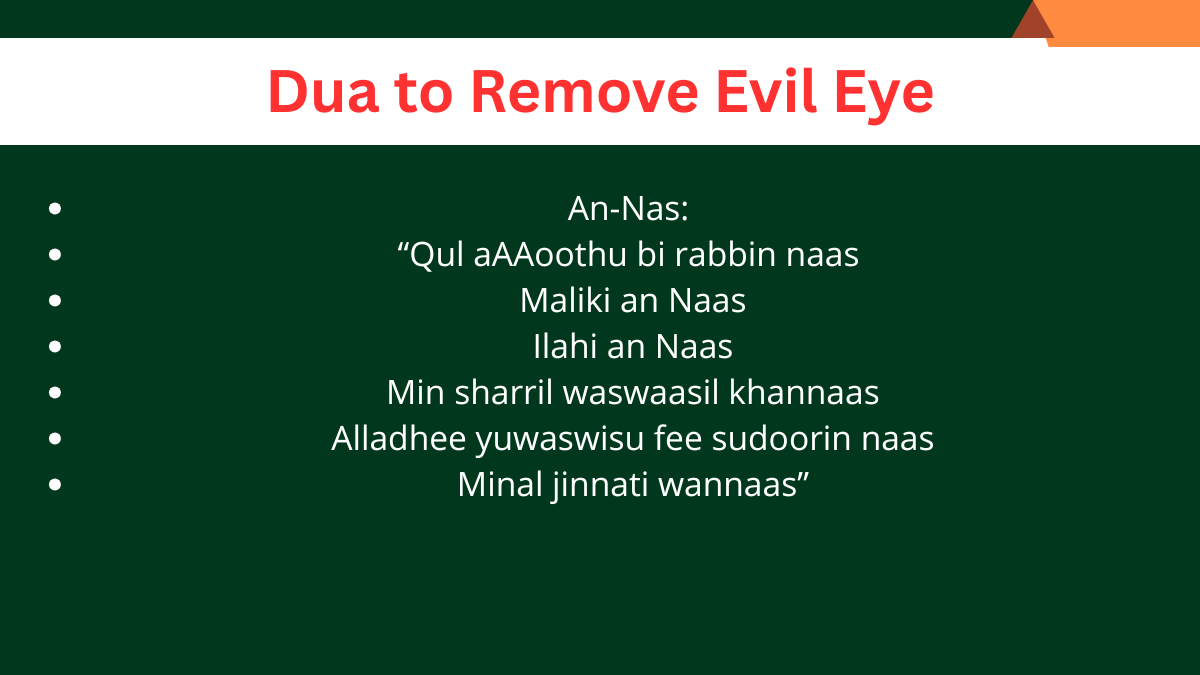 Dua to Remove Evil Eye

- An-Nas:
- “Qul aAAoothu bi rabbin naas
- Maliki an Naas
- Ilahi an Naas
- Min sharril waswaasil khannaas
- Alladhee yuwaswisu fee sudoorin naas
- Minal jinnati wannaas”